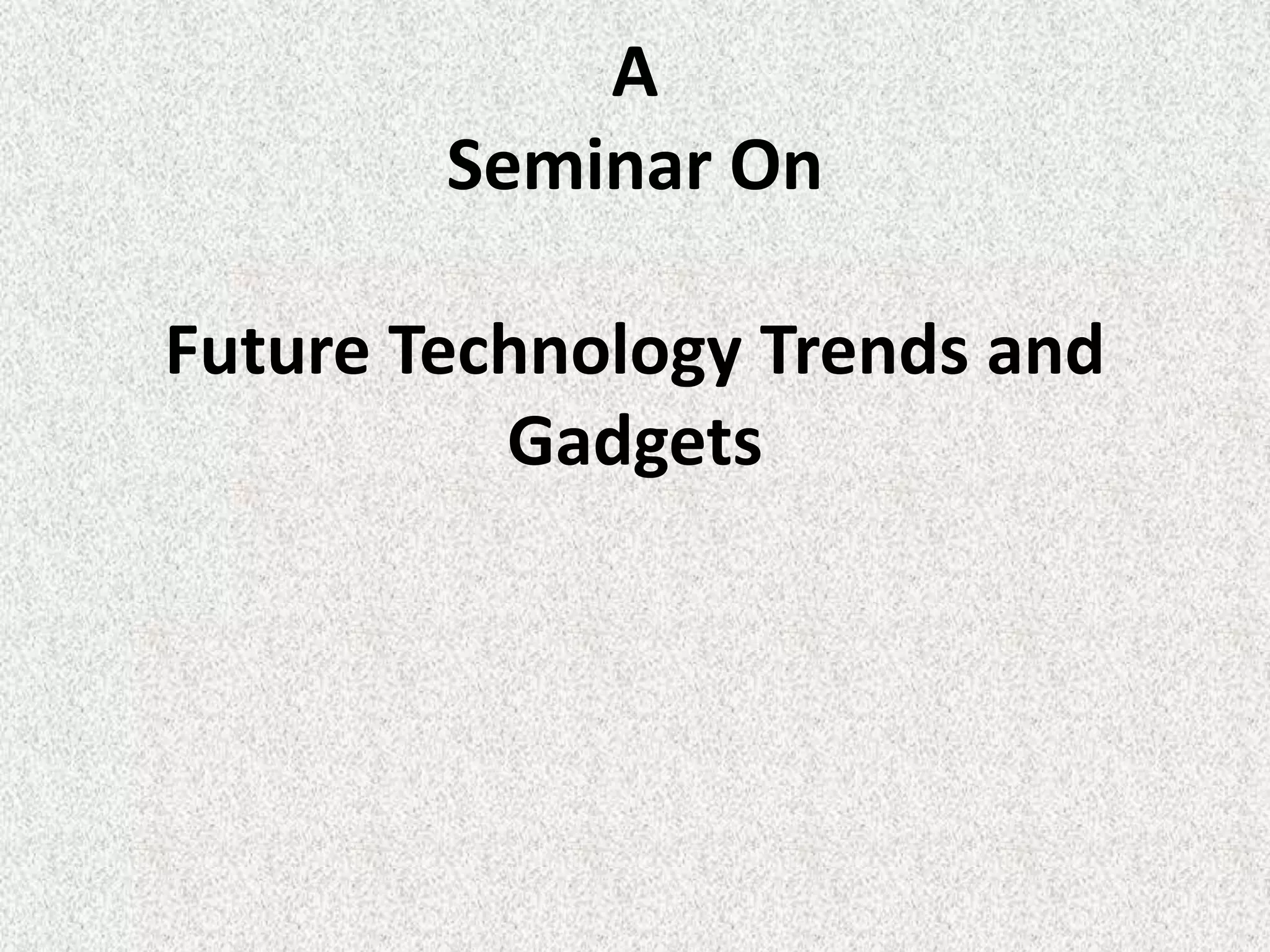 A
Seminar On

Future Technology Trends and Gadgets